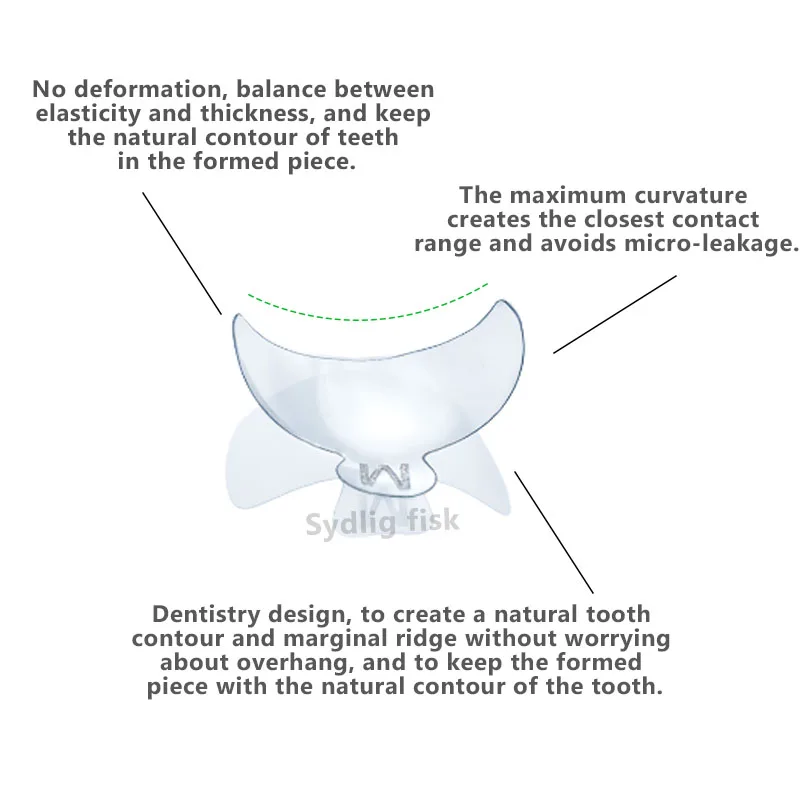 No deformation, balance between elasticity and thickness, and keep the natural contour of teeth in the formed piece.

The maximum curvature creates the closest contact range and avoids micro-leakage.

M

Sydlig fisk

Dentistry design, to create a natural tooth contour and marginal ridge without worrying about overhang, and to keep the formed piece with the natural contour of the tooth.